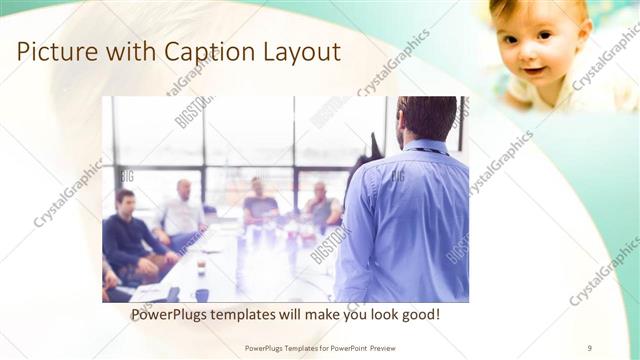 Picture with Caption Layout

CrystalGraphics

BIGSTOCK

PowerPlugs templates will make you look good!

PowerPlugs Templates for PowerPoint Preview

9